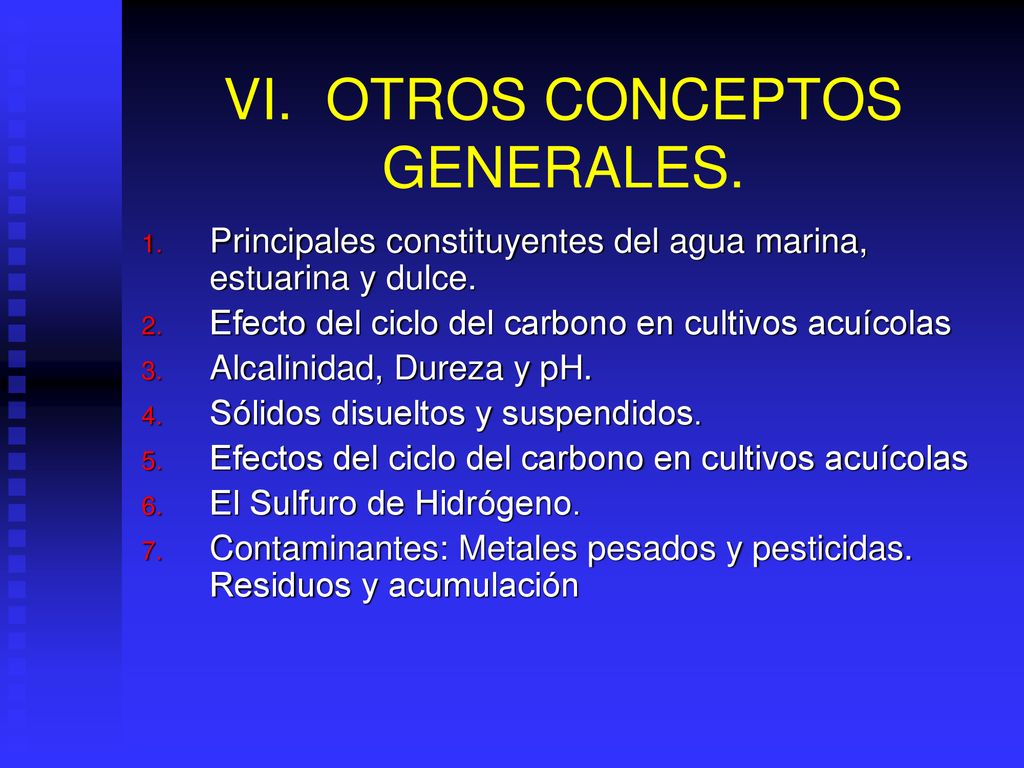 VI. OTROS CONCEPTOS GENERALES.

1. Principales constituyentes del agua marina, estuarina y dulce.
2. Efecto del ciclo del carbono en cultivos acuícolas
3. Alcalinidad, Dureza y pH.
4. Sólidos disueltos y suspendidos.
5. Efectos del ciclo del carbono en cultivos acuícolas
6. El Sulfuro de Hidrógeno.
7. Contaminantes: Metales pesados y pesticidas. Residuos y acumulación